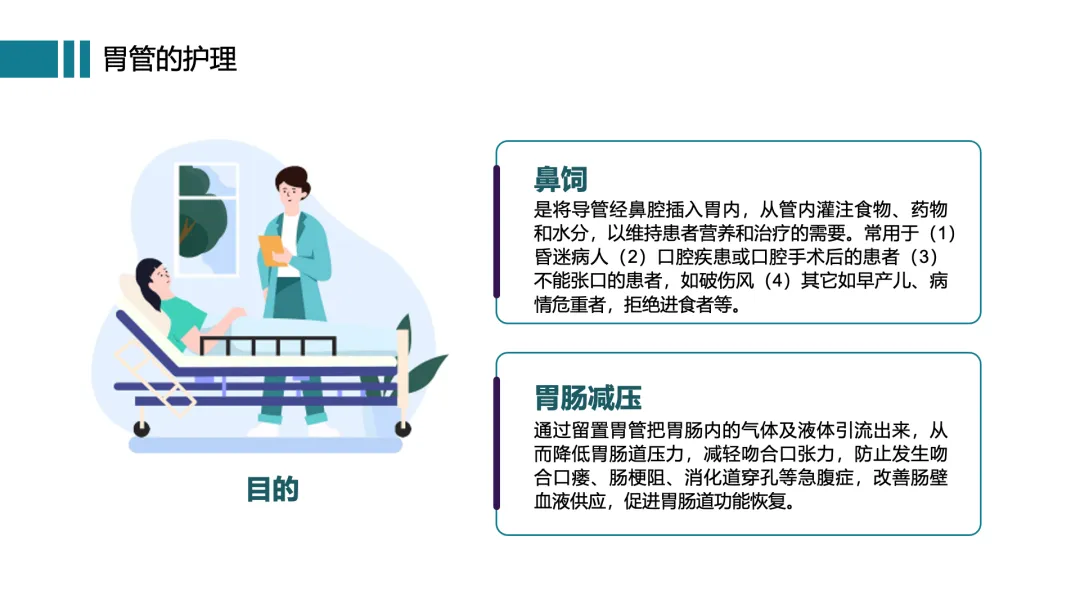 胃管的护理

目的

鼻饲

是将导管经鼻腔插入胃内，从管内灌注食物、药物和水分，以维持患者营养和治疗的需要。常用于（1）昏迷病人（2）口腔疾患或口腔手术后的患者（3）不能张口的患者，如破伤风（4）其它如早产儿、病情危重者，拒绝进食者等。

胃肠减压

通过留置胃管把胃肠内的气体及液体引流出来，从而降低胃肠道压力，减轻吻合口张力，防止发生吻合口瘘、肠梗阻、消化道穿孔等急腹症，改善肠壁血液供应，促进胃肠道功能恢复。